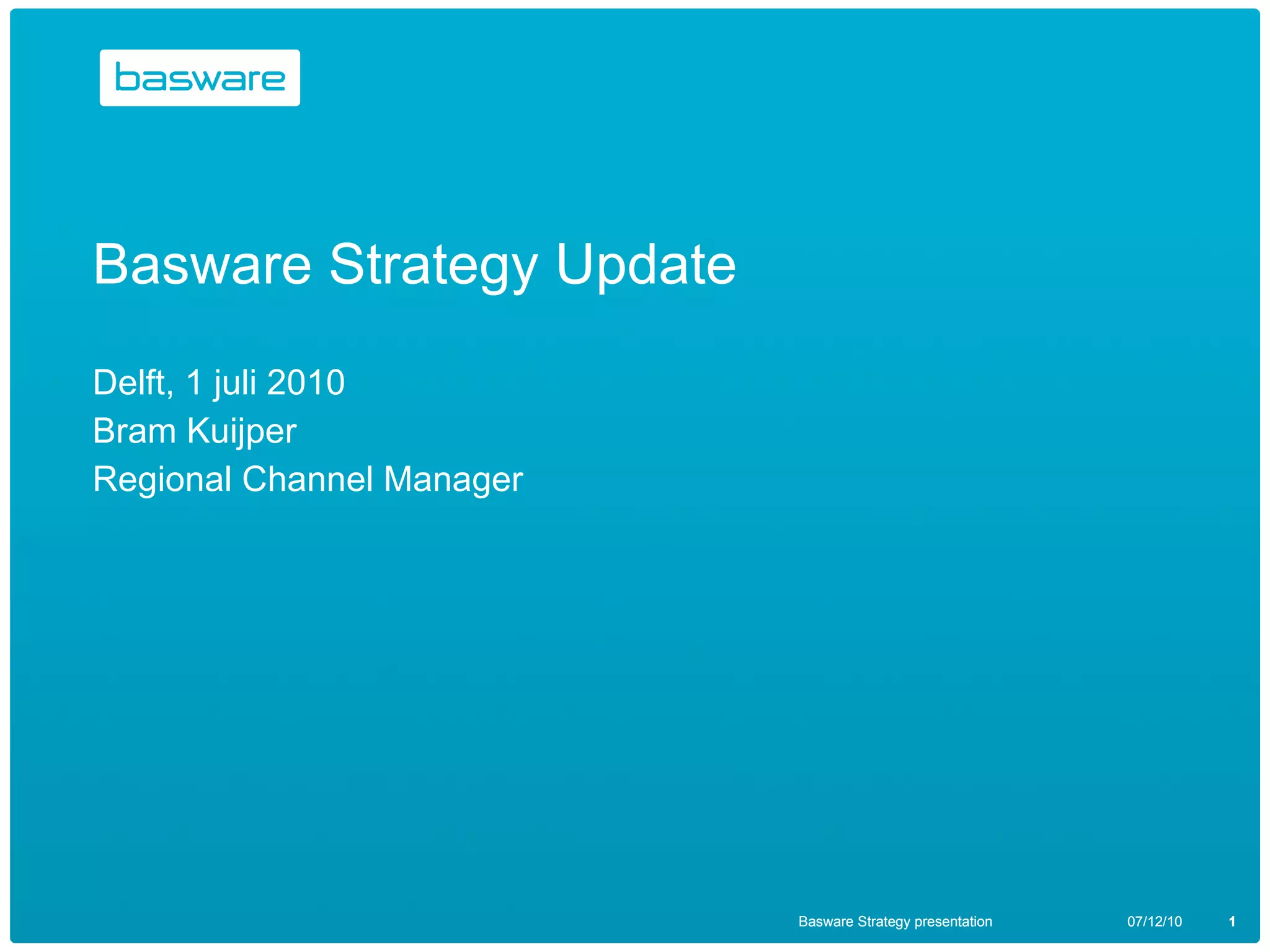 basware

Basware Strategy Update

Delft, 1 juli 2010
Bram Kuijper
Regional Channel Manager

Basware Strategy presentation 07/12/10 1